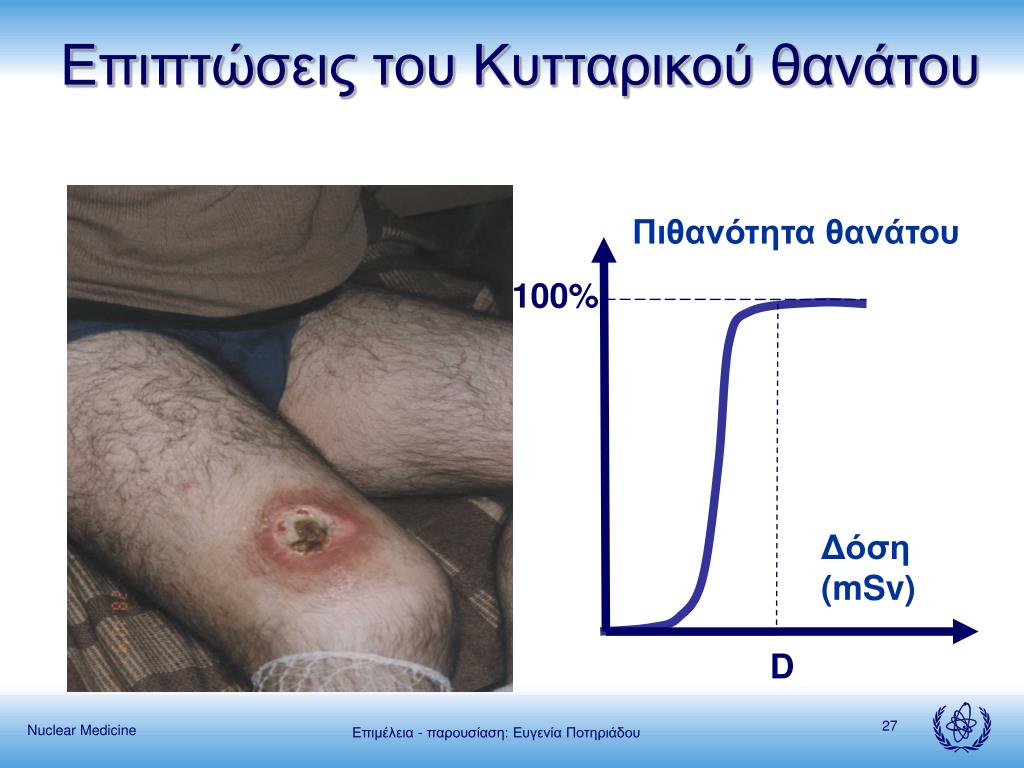 Επιπτώσεις του Κυτταρικού θανάτου

Πιθανότητα θανάτου

100%

Δόση (mSv)

D

Nuclear Medicine

Επιμέλεια - παρουσίαση: Ευγενία Ποτηριάδου

27